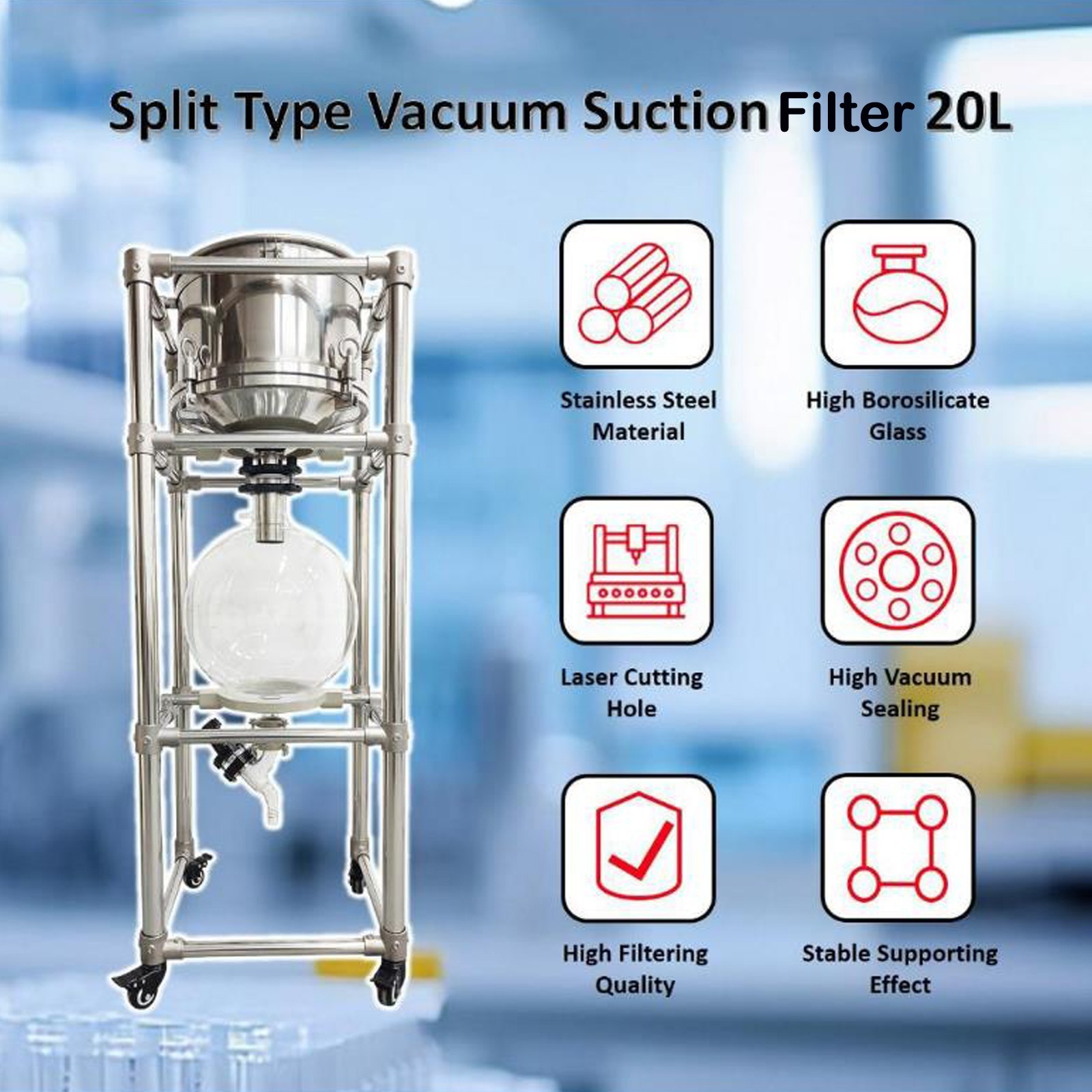 Split Type Vacuum Suction Filter 20L

Stainless Steel Material

High Borosilicate Glass

Laser Cutting Hole

High Vacuum Sealing

High Filtering Quality

Stable Supporting Effect